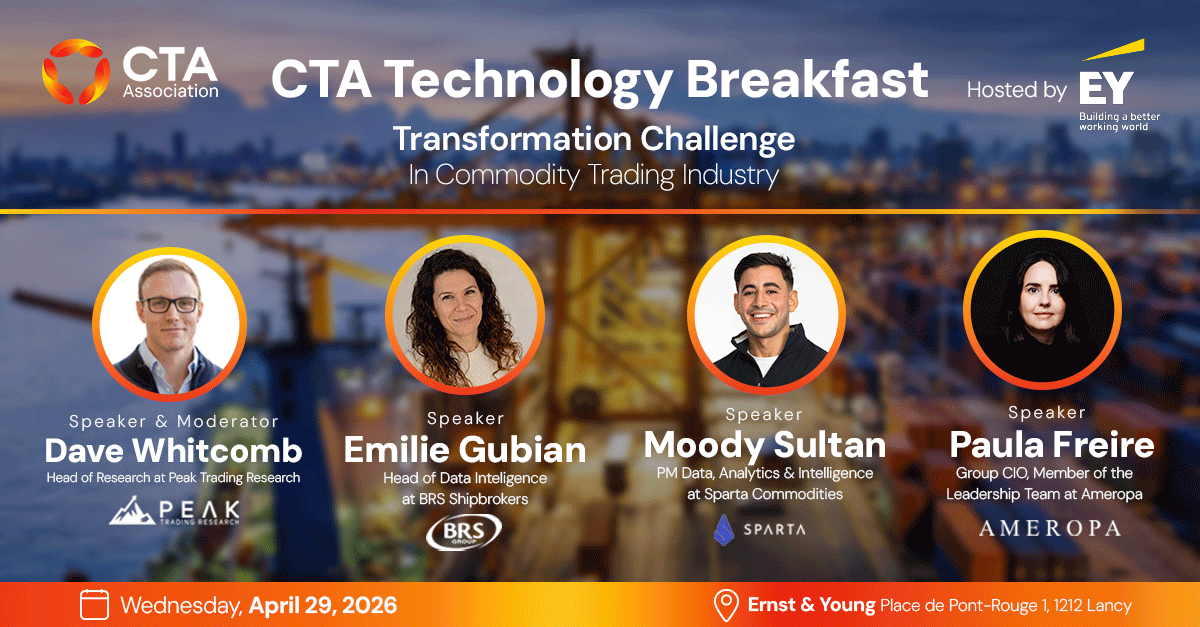 CTA Association

CTA Technology Breakfast

Transformation Challenge
In Commodity Trading Industry

Hosted by EY
Building a better working world

Speaker & Moderator
Dave Whitcomb
Head of Research at Peak Trading Research
PEAK TRADING RESEARCH

Speaker
Emilie Gubian
Head of Data Inteligence at BRS Shipbrokers
BRS GROUP

Speaker
Moody Sultan
PM Data, Analytics & Intelligence at Sparta Commodities
SPARTA

Speaker
Paula Freire
Group CIO, Member of the Leadership Team at Ameropa
AMEROPA

Wednesday, April 29, 2026

Ernst & Young Place de Pont-Rouge 1, 1212 Lancy